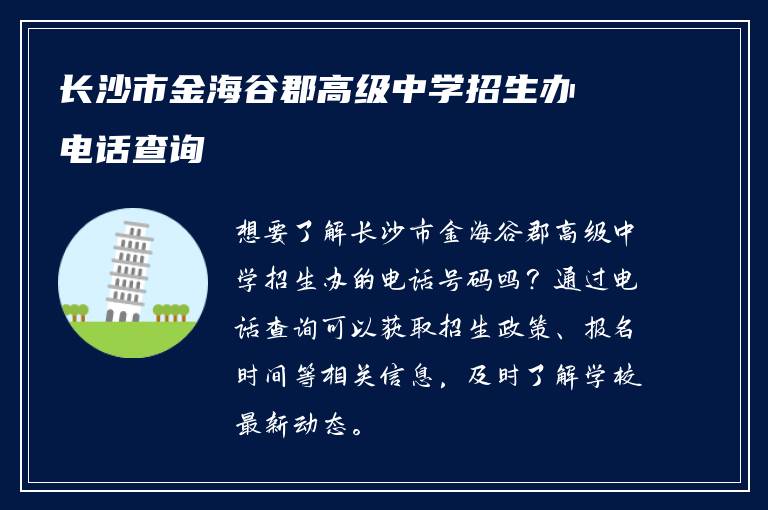 长沙市金海谷郡高级中学招生办电话查询

想要了解长沙市金海谷郡高级中学招生办的电话号码吗？通过电话查询可以获取招生政策、报名时间等相关信息，及时了解学校最新动态。